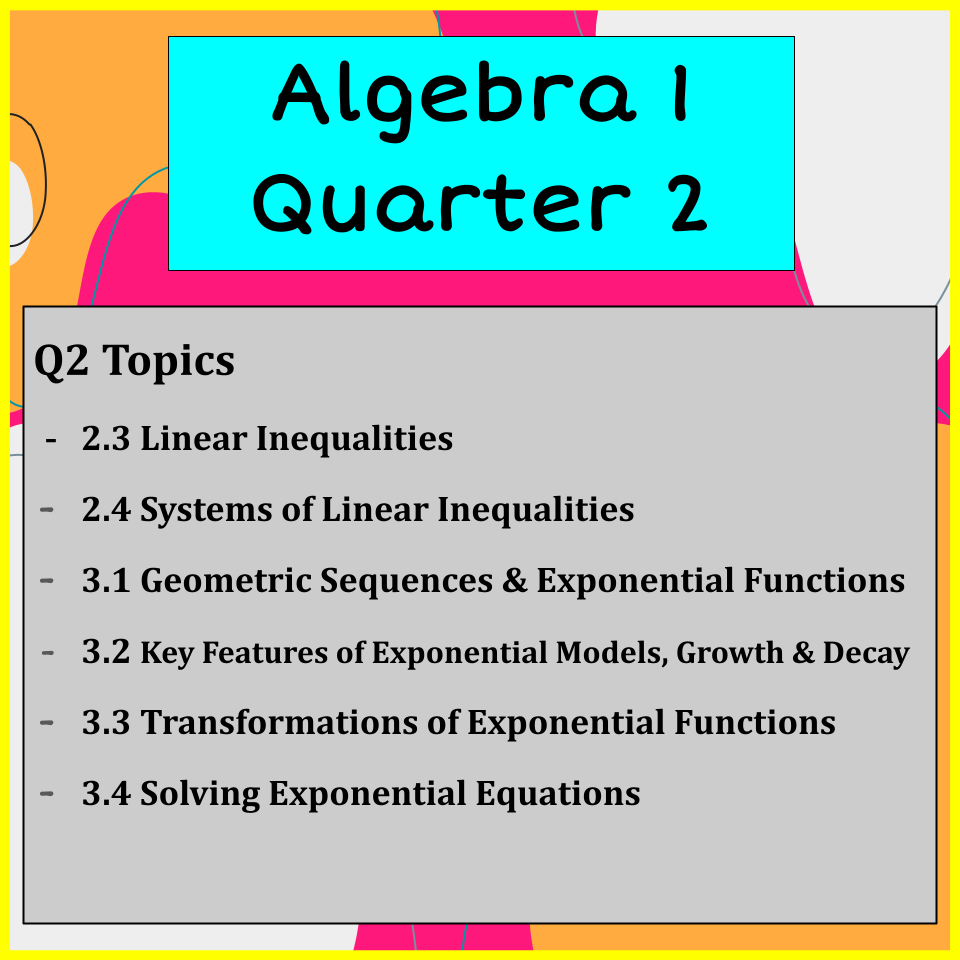 Algebra 1
Quarter 2

Q2 Topics

- 2.3 Linear Inequalities
- 2.4 Systems of Linear Inequalities
- 3.1 Geometric Sequences & Exponential Functions
- 3.2 Key Features of Exponential Models, Growth & Decay
- 3.3 Transformations of Exponential Functions
- 3.4 Solving Exponential Equations